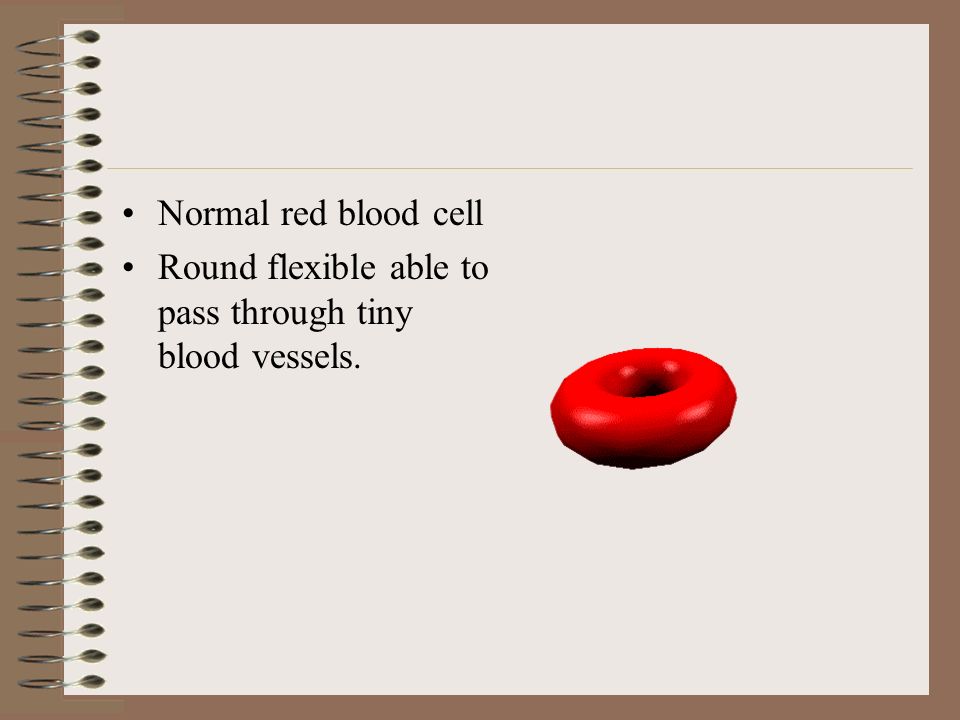 • Normal red blood cell
• Round flexible able to pass through tiny blood vessels.